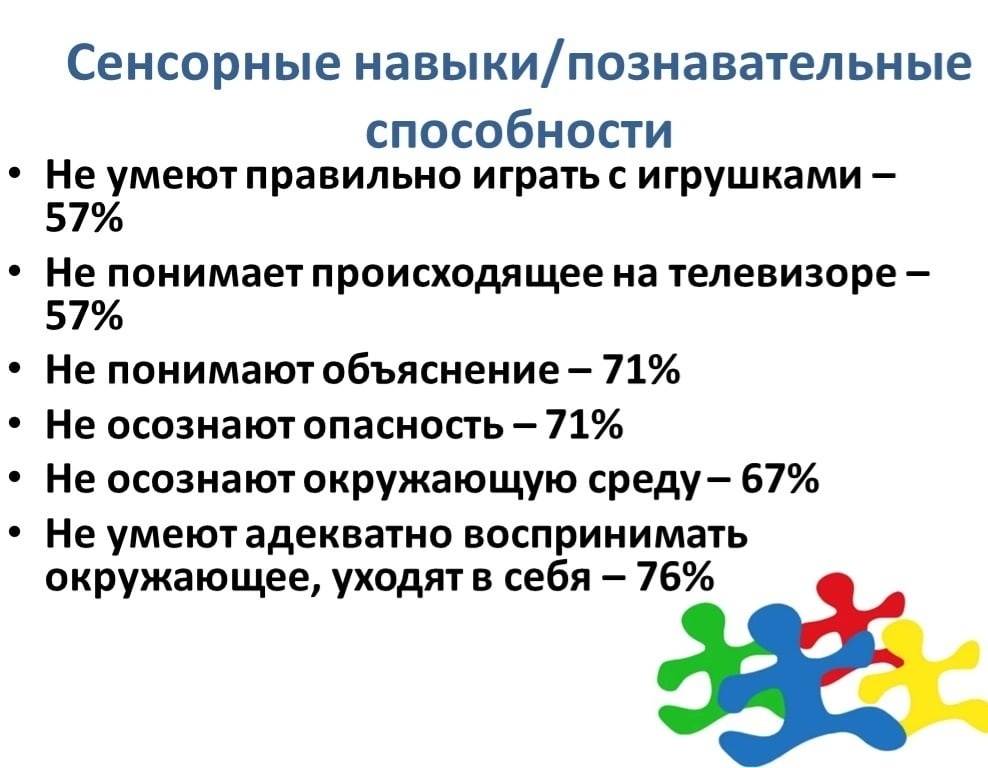 Сенсорные навыки/познавательные способности

• Не умеют правильно играть с игрушками – 57%
• Не понимает происходящее на телевизоре – 57%
• Не понимают объяснение – 71%
• Не осознают опасность – 71%
• Не осознают окружающую среду – 67%
• Не умеют адекватно воспринимать окружающее, уходят в себя – 76%